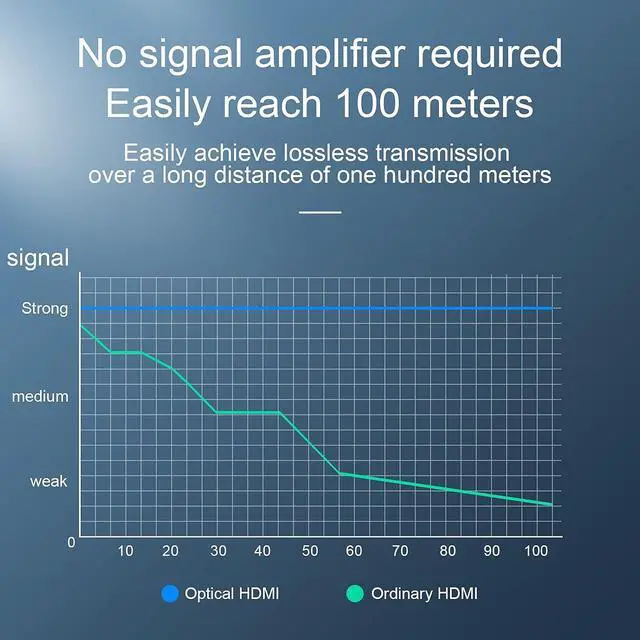 No signal amplifier required
Easily reach 100 meters

Easily achieve lossless transmission over a long distance of one hundred meters

signal

Strong

medium

weak

0

10 20 30 40 50 60 70 80 90 100

Optical HDMI
Ordinary HDMI